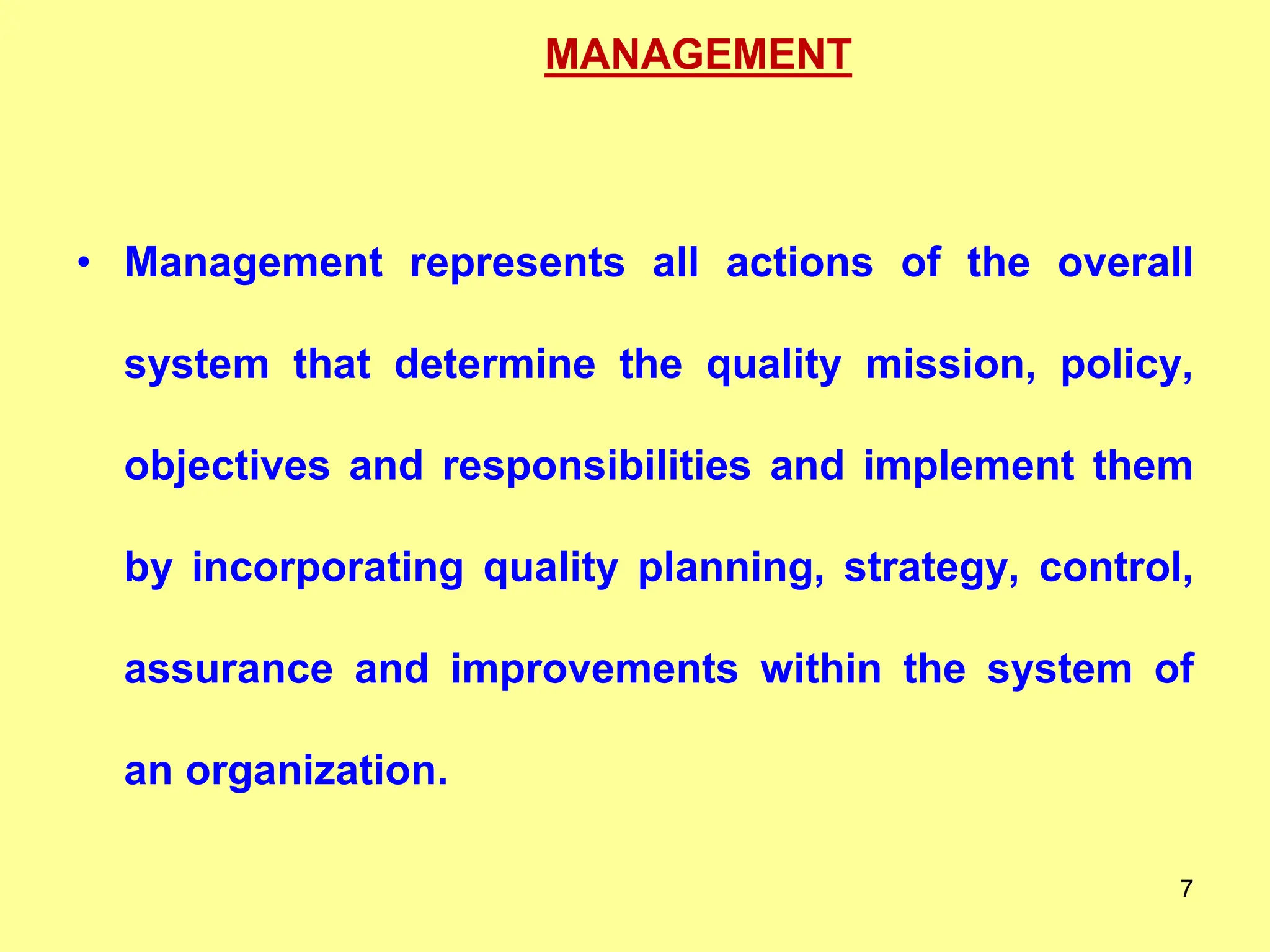 MANAGEMENT

• Management represents all actions of the overall system that determine the quality mission, policy, objectives and responsibilities and implement them by incorporating quality planning, strategy, control, assurance and improvements within the system of an organization.

7